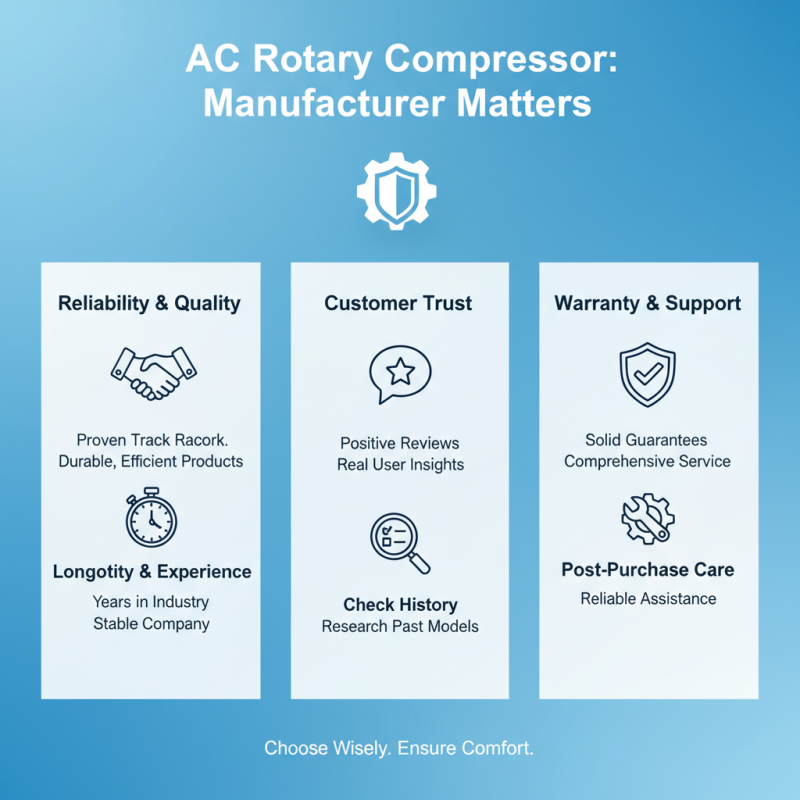 AC Rotary Compressor: Manufacturer Matters

Reliability & Quality

Proven Track Racork. Durable, Efficient Products

Longotity & Experience

Years in Industry Stable Company

Customer Trust

Positive Reviews Real User Insights

Check History

Research Past Models

Warranty & Support

Solid Guarantees Comprehensive Service

Post-Purchase Care

Reliable Assistance

Choose Wisely. Ensure Comfort.